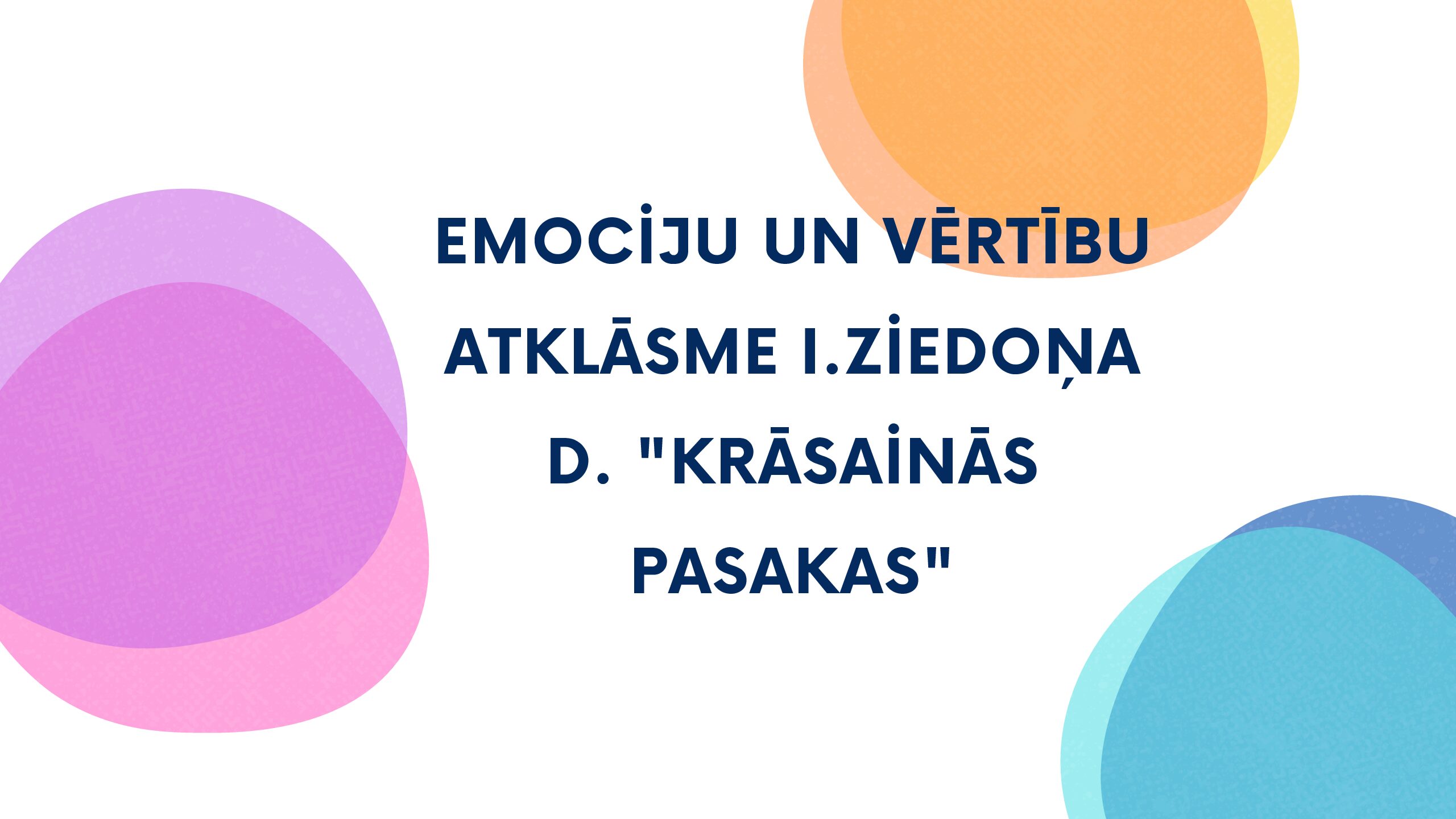 EMOCİJU UN VĒRTĪBU ATKLĀSME I.ZİEDOŅA D. "KRĀSAİNĀS PASAKAS"